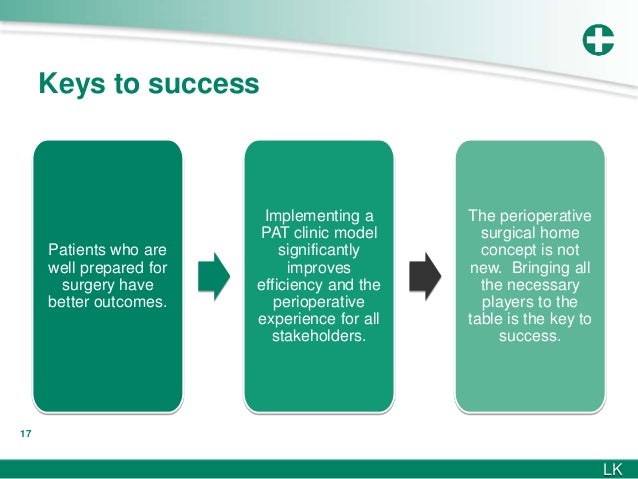 Keys to success

Patients who are well prepared for surgery have better outcomes.

Implementing a PAT clinic model significantly improves efficiency and the perioperative experience for all stakeholders.

The perioperative surgical home concept is not new. Bringing all the necessary players to the table is the key to success.

17

LK